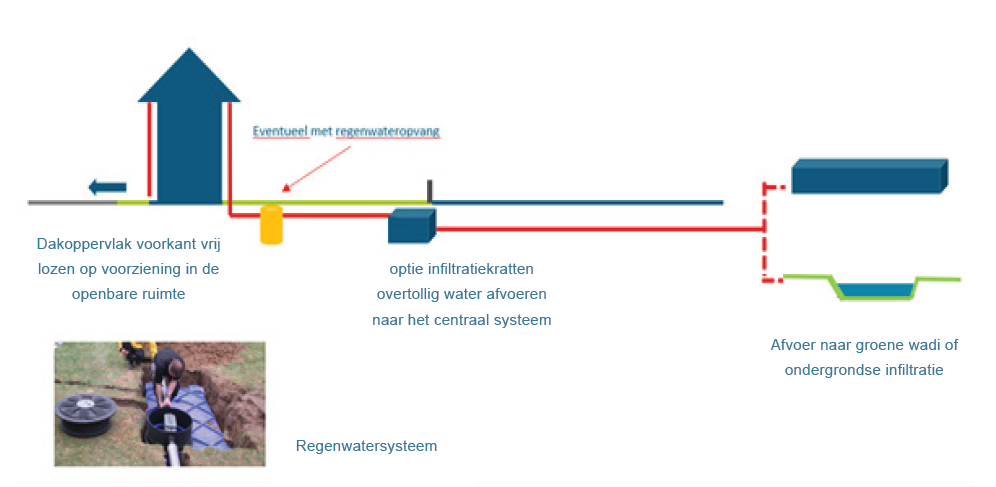 Eventueel met regenwateropvang

Dakoppervlak voorkant vrij lozen op voorziening in de openbare ruimte

optie infiltratiekratten overtollig water afvoeren naar het centraal systeem

Afvoer naar groene wadi of ondergrondse infiltratie

Regenwatersysteem